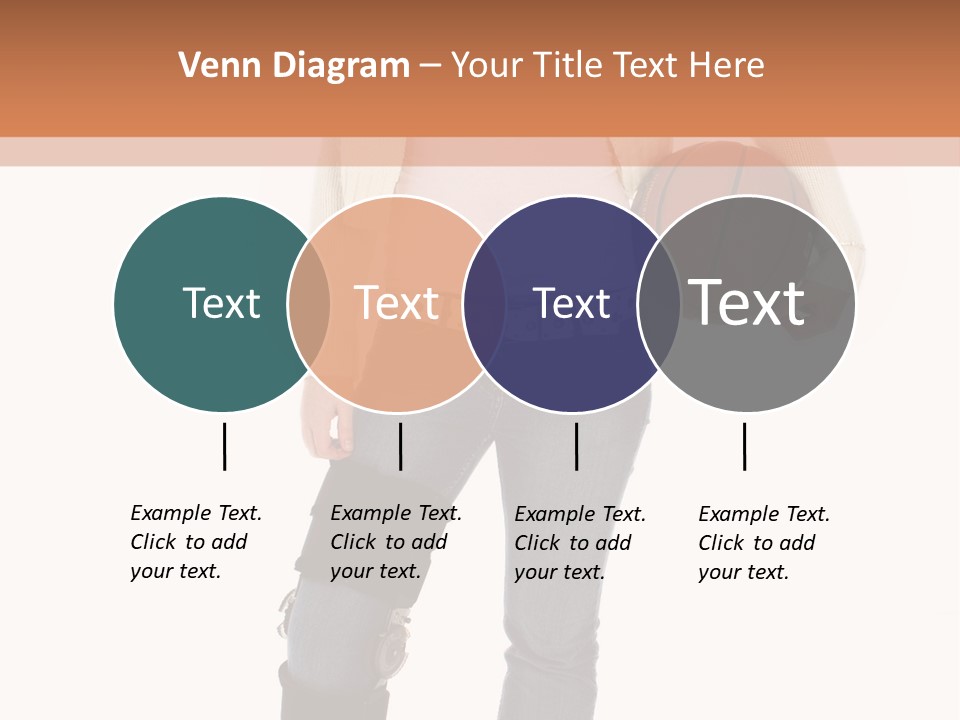 Venn Diagram – Your Title Text Here

Text

Text

Text

Text

Example Text. Click to add your text.

Example Text. Click to add your text.

Example Text. Click to add your text.

Example Text. Click to add your text.